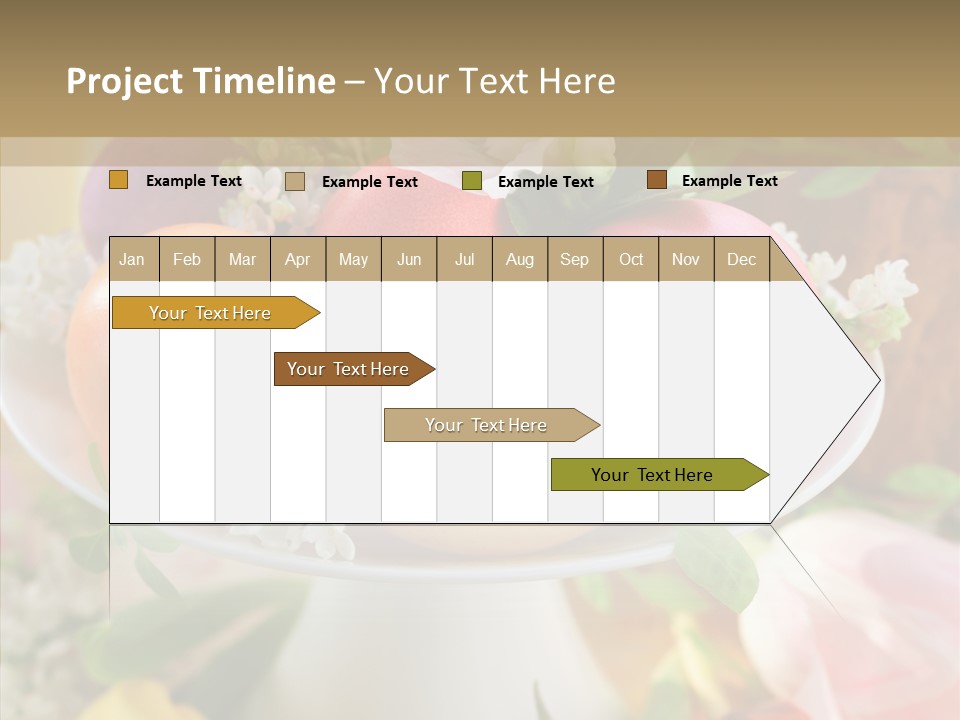 Project Timeline – Your Text Here

Example Text Example Text Example Text Example Text

| Jan | Feb | Mar | Apr | May | Jun | Jul | Aug | Sep | Oct | Nov | Dec |
|---|---|---|---|---|---|---|---|---|---|---|---|

Your Text Here

Your Text Here

Your Text Here

Your Text Here